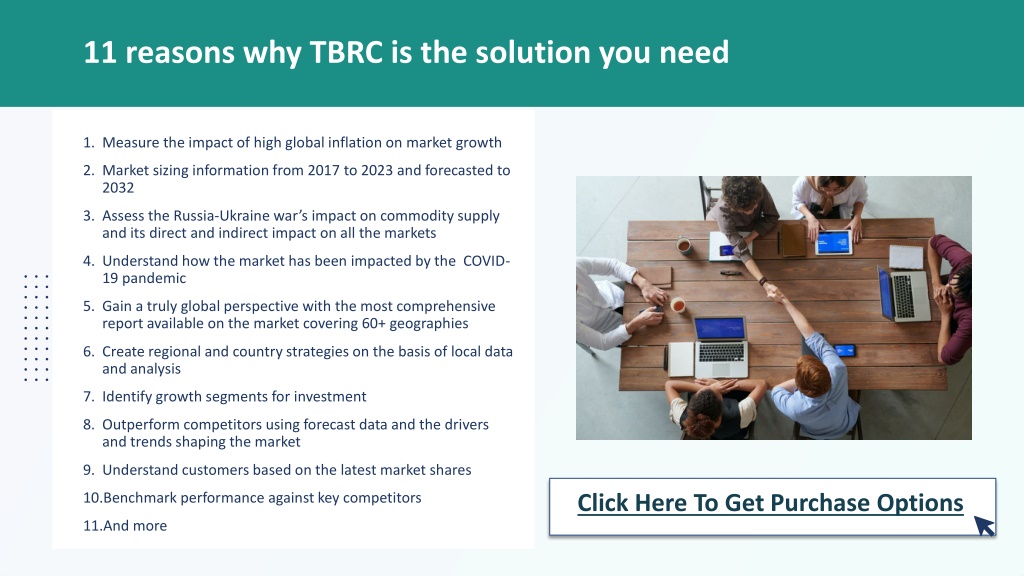 11 reasons why TBRC is the solution you need

1. Measure the impact of high global inflation on market growth
2. Market sizing information from 2017 to 2023 and forecasted to 2032
3. Assess the Russia-Ukraine war's impact on commodity supply and its direct and indirect impact on all the markets
4. Understand how the market has been impacted by the COVID-19 pandemic
5. Gain a truly global perspective with the most comprehensive report available on the market covering 60+ geographies
6. Create regional and country strategies on the basis of local data and analysis
7. Identify growth segments for investment
8. Outperform competitors using forecast data and the drivers and trends shaping the market
9. Understand customers based on the latest market shares
10.Benchmark performance against key competitors
11.And more

Click Here To Get Purchase Options